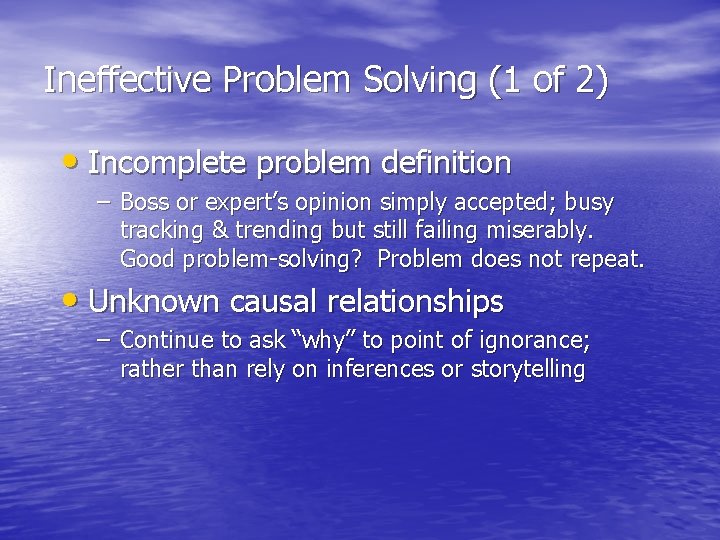 Ineffective Problem Solving (1 of 2)

• Incomplete problem definition
– Boss or expert's opinion simply accepted; busy tracking & trending but still failing miserably. Good problem-solving? Problem does not repeat.

• Unknown causal relationships
– Continue to ask "why" to point of ignorance; rather than rely on inferences or storytelling